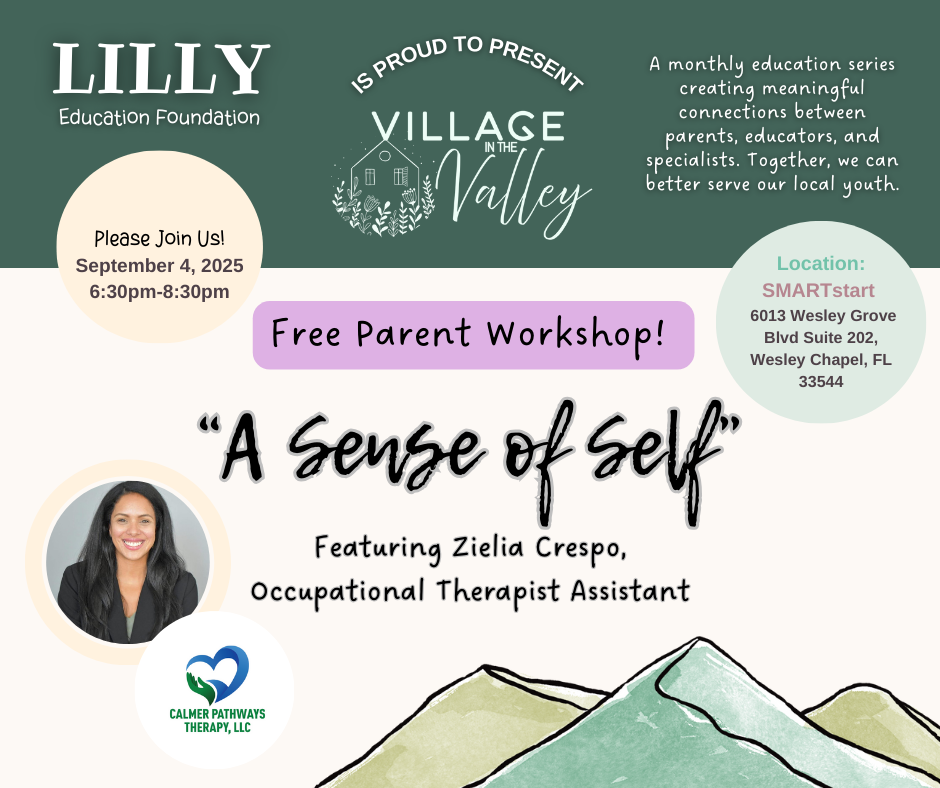 LILLY
Education Foundation

IS PROUD TO PRESENT

VILLAGE IN THE Valley

A monthly education series creating meaningful connections between parents, educators, and specialists. Together, we can better serve our local youth.

Please Join Us!
September 4, 2025
6:30pm-8:30pm

Location:
SMARTstart
6013 Wesley Grove Blvd Suite 202, Wesley Chapel, FL 33544

Free Parent Workshop!

"A Sense of Self"

Featuring Zielia Crespo, Occupational Therapist Assistant

CALMER PATHWAYS THERAPY, LLC